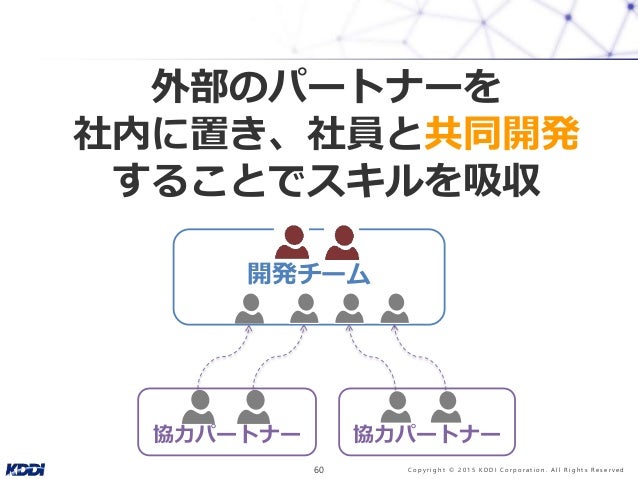 外部のパートナーを
社内に置き、社員と共同開発
することでスキルを吸収

開発チーム

協力パートナー

協力パートナー

KDDI

60

Copyright © 2015 KDDI Corporation. All Rights Reserved